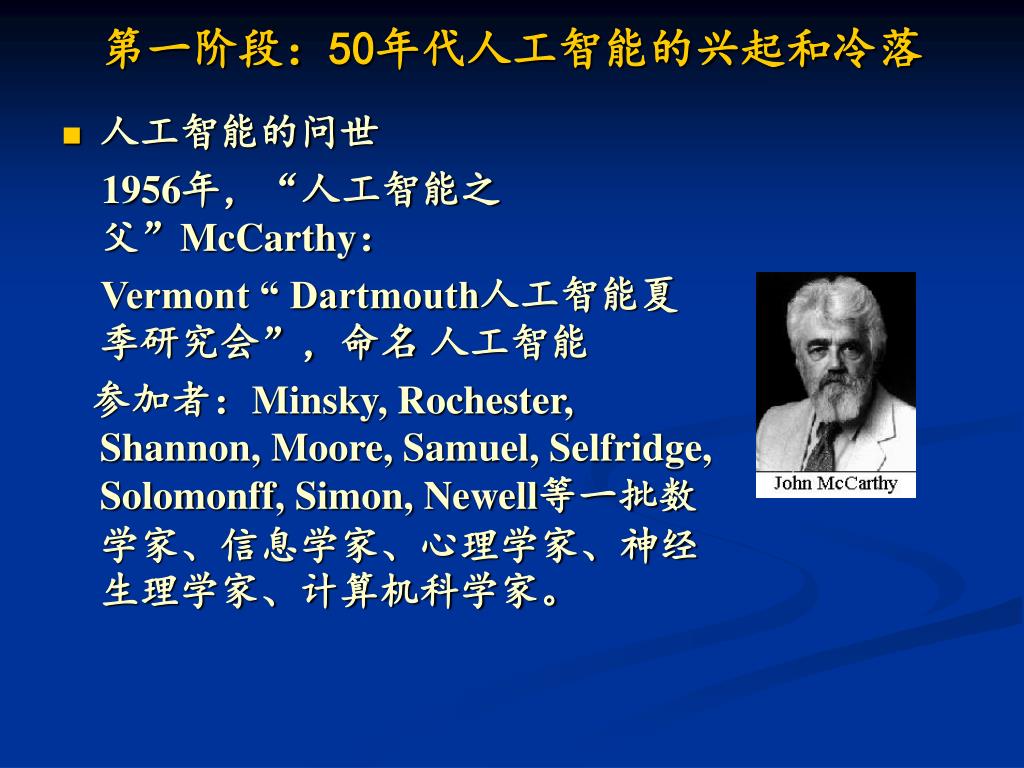 第一阶段：50年代人工智能的兴起和冷落

人工智能的问世

1956年，“人工智能之父”McCarthy：

Vermont “ Dartmouth人工智能夏季研究会”，命名 人工智能

参加者：Minsky, Rochester, Shannon, Moore, Samuel, Selfridge, Solomonff, Simon, Newell等一批数学家、信息学家、心理学家、神经生理学家、计算机科学家。

John McCarthy